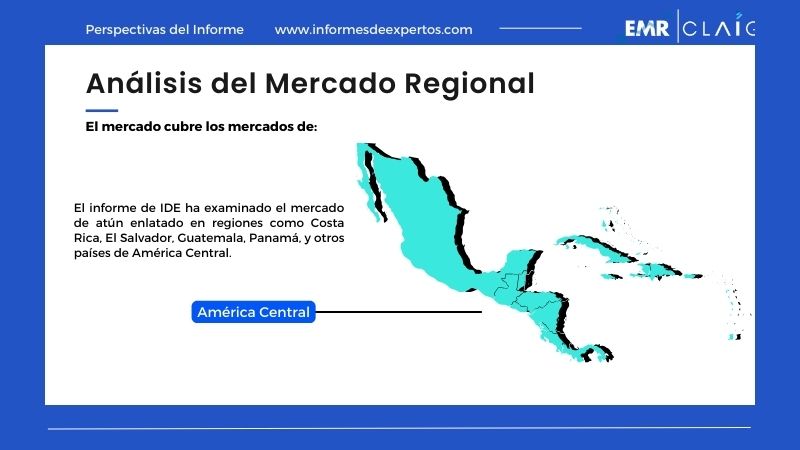 Perspectivas del Informe www.informesdeexpertos.com

EMR | CLAIG

Análisis del Mercado Regional

El mercado cubre los mercados de:

El informe de IDE ha examinado el mercado de atún enlatado en regiones como Costa Rica, El Salvador, Guatemala, Panamá, y otros países de América Central.

América Central